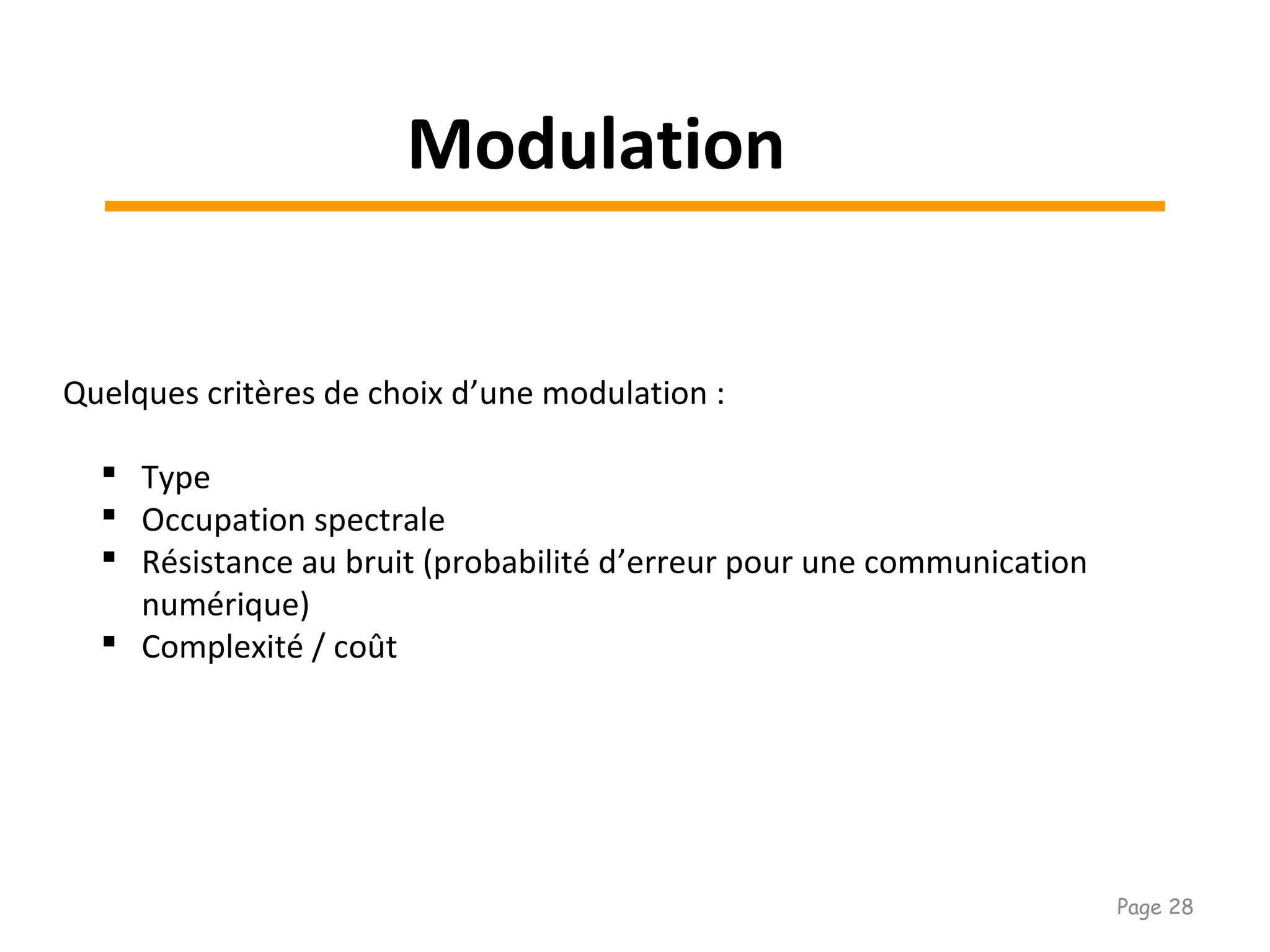 Modulation

Quelques critères de choix d’une modulation :

▪ Type
▪ Occupation spectrale
▪ Résistance au bruit (probabilité d’erreur pour une communication numérique)
▪ Complexité / coût

Page 28